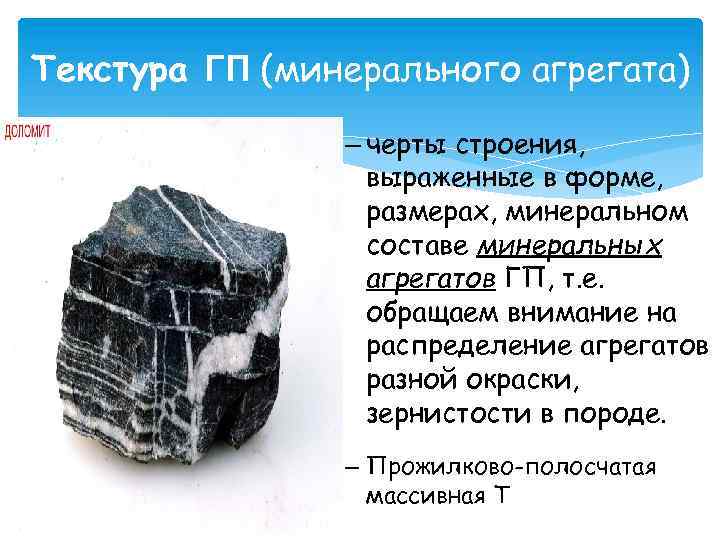 Текстура ГП (минерального агрегата)

ДОЛОМИТ

– черты строения, выраженные в форме, размерах, минеральном составе минеральных агрегатов ГП, т.е. обращаем внимание на распределение агрегатов разной окраски, зернистости в породе.

– Прожилково-полосчатая массивная Т